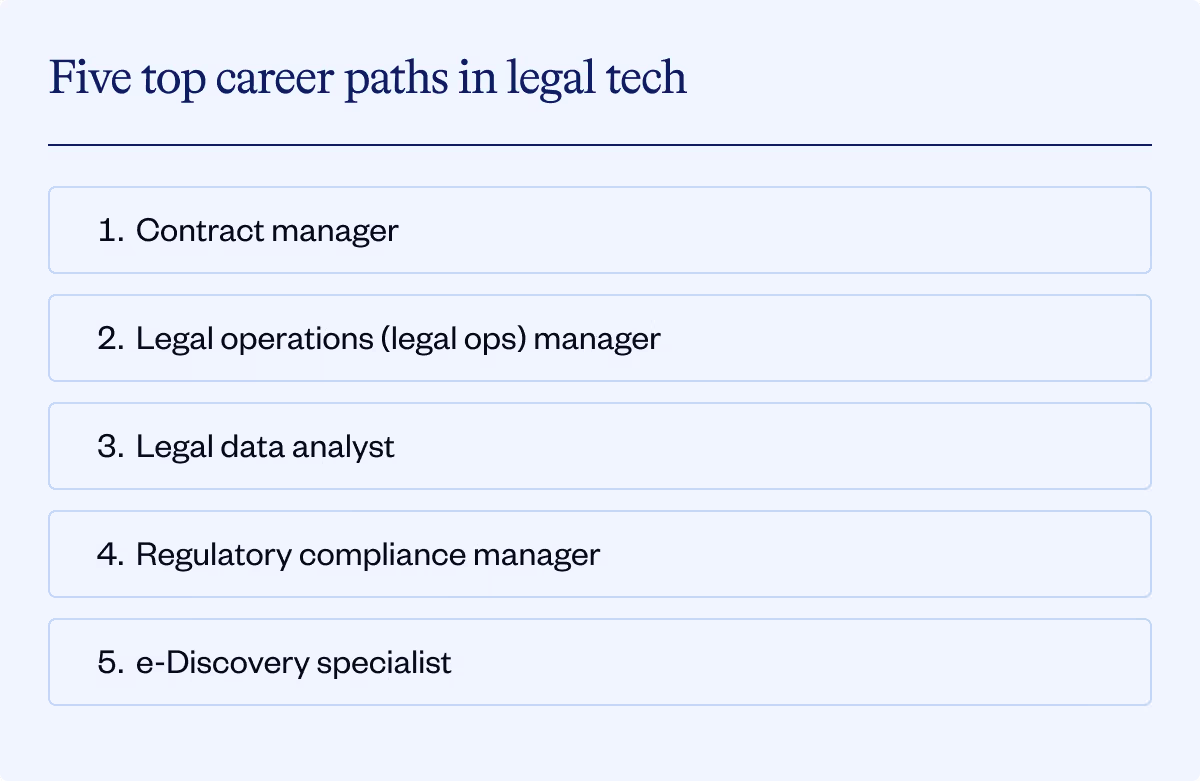 Five top career paths in legal tech

1. Contract manager

2. Legal operations (legal ops) manager

3. Legal data analyst

4. Regulatory compliance manager

5. e-Discovery specialist